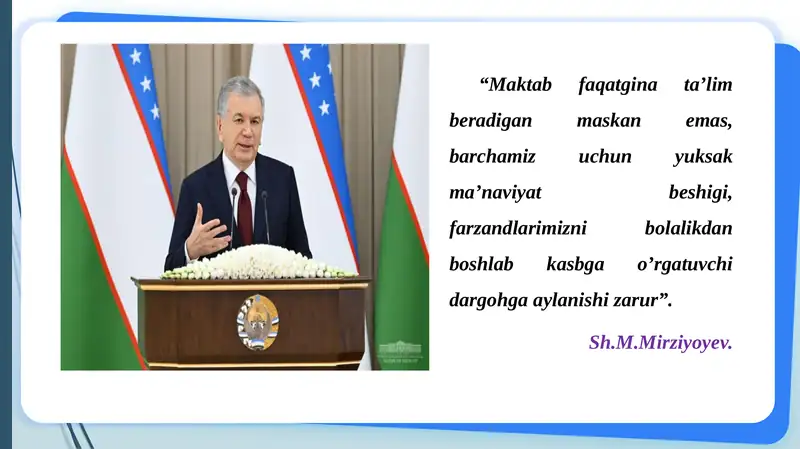 “Maktab faqatgina ta’lim beradigan maskan emas, barchamiz uchun yuksak ma’naviyat beshigi, farzandlarimizni bolalikdan boshlab kasbga o’rgatuvchi dargohga aylanishi zarur”.

Sh.M.Mirziyoyev.